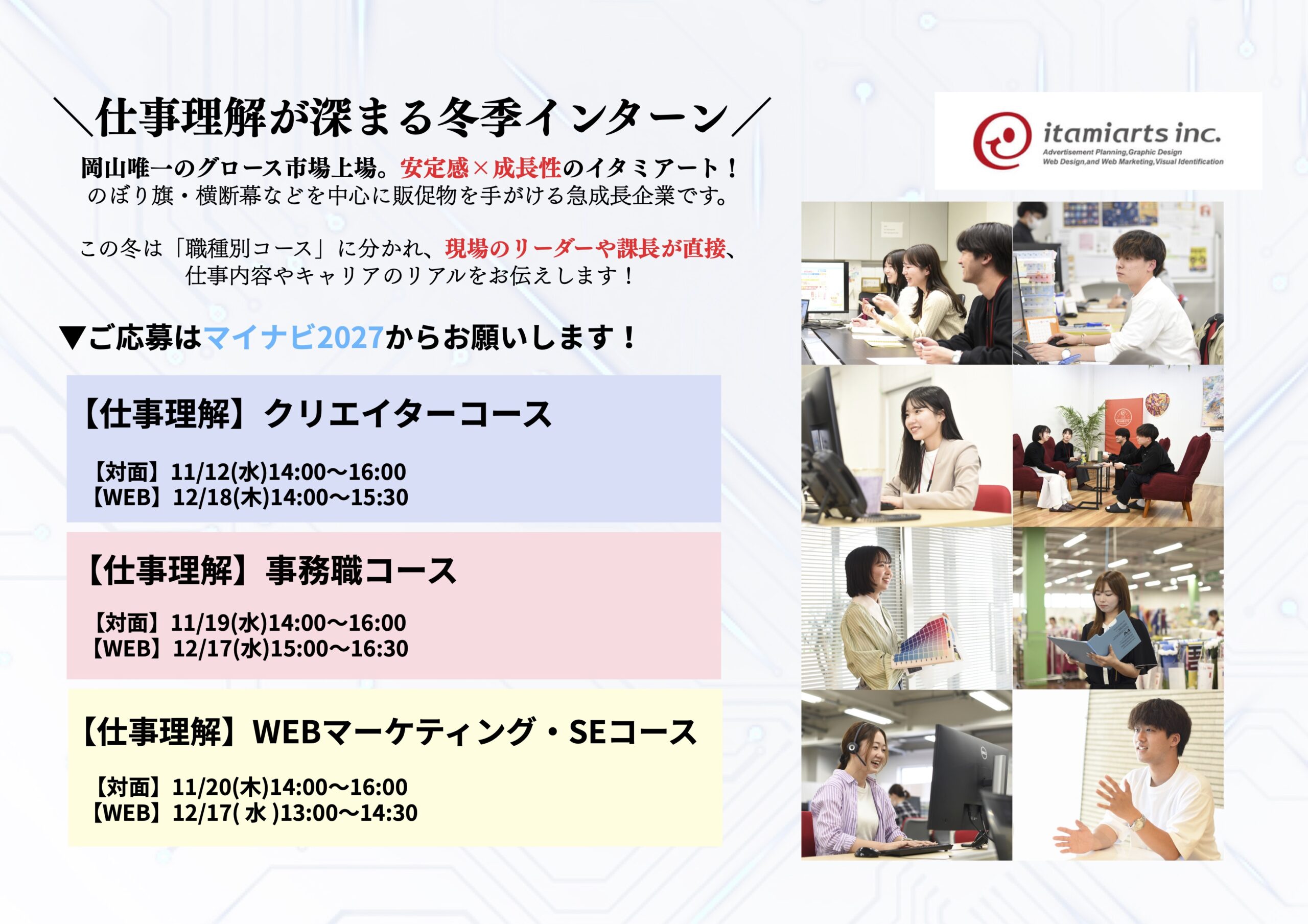 ＼仕事理解が深まる冬季インターン／

岡山唯一のグロース市場上場。安定感×成長性のイタミアート！
のぼり旗・横断幕などを中心に販促物を手がける急成長企業です。

この冬は「職種別コース」に分かれ、現場のリーダーや課長が直接、
仕事内容やキャリアのリアルをお伝えします！

▼ご応募はマイナビ2027からお願いします！

【仕事理解】クリエイターコース

【対面】11/12(水)14:00〜16:00
【WEB】12/18(木)14:00〜15:30

【仕事理解】事務職コース

【対面】11/19(水)14:00〜16:00
【WEB】12/17(水)15:00〜16:30

【仕事理解】WEBマーケティング・SEコース

【対面】11/20(木)14:00〜16:00
【WEB】12/17( 水 )13:00〜14:30

itamiarts inc.
Advertisement Planning,Graphic Design
Web Design,and Web Marketing,Visual Identification